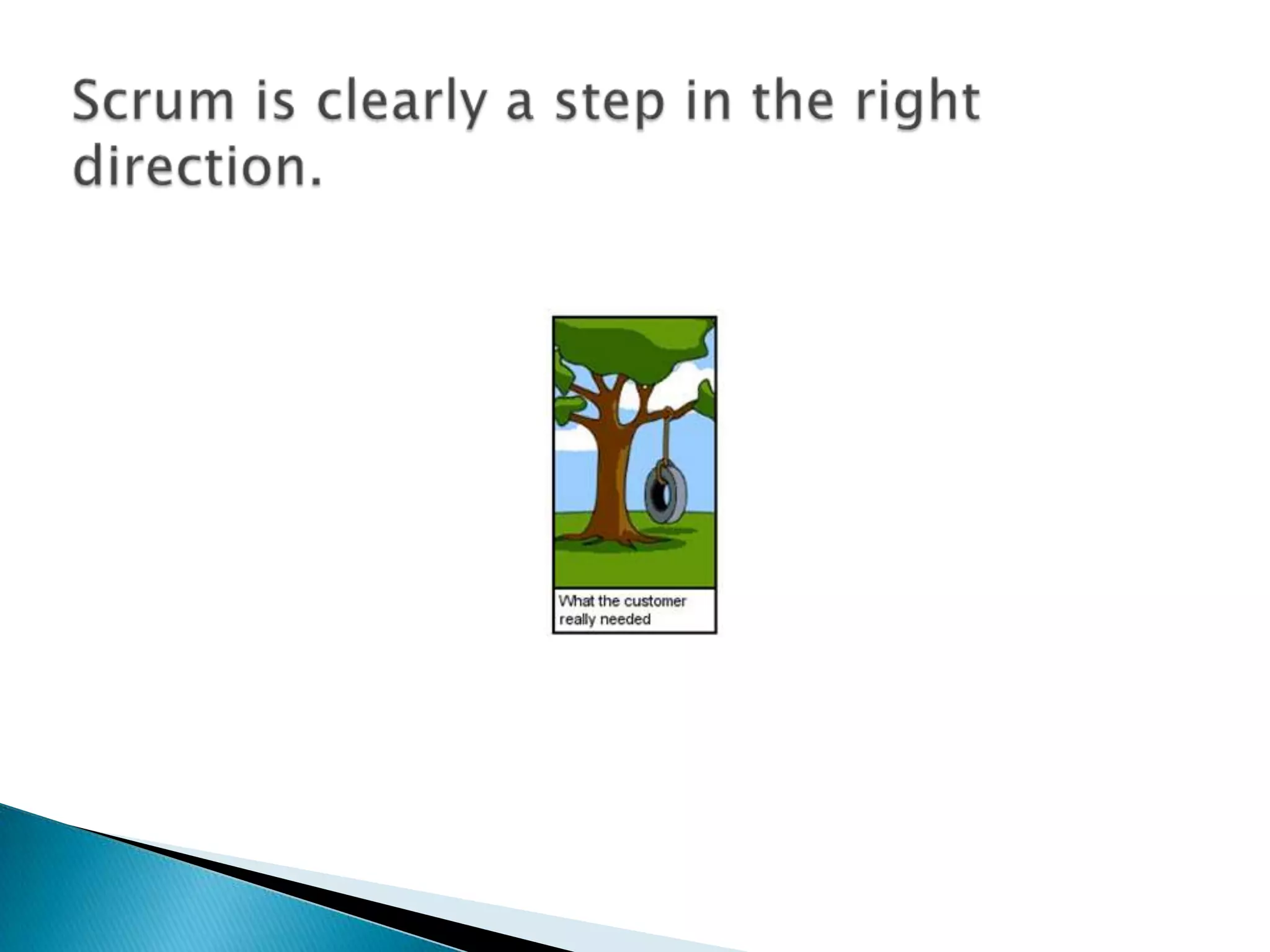 Scrum is clearly a step in the right direction.

What the customer really needed